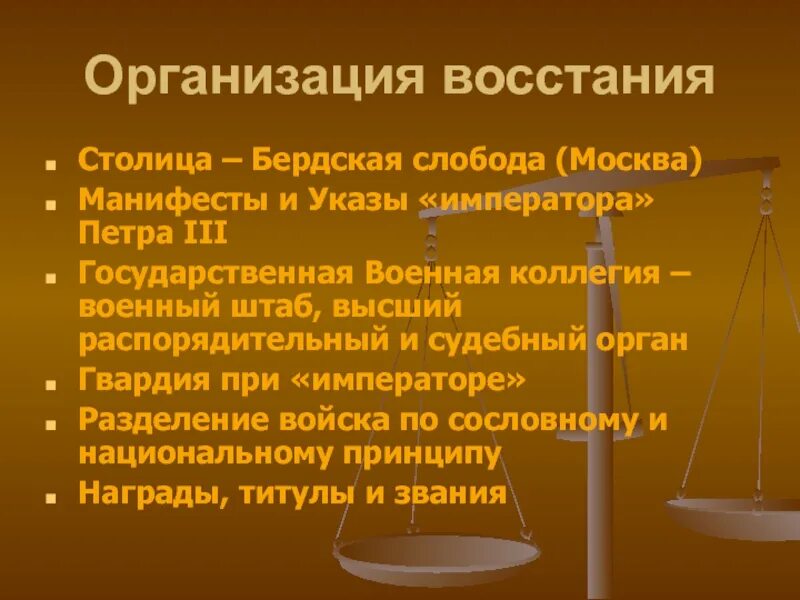 Организация восстания

- Столица – Бердская слобода (Москва)
- Манифесты и Указы «императора» Петра III
- Государственная Военная коллегия – военный штаб, высший распорядительный и судебный орган
- Гвардия при «императоре»
- Разделение войска по сословному и национальному принципу
- Награды, титулы и звания